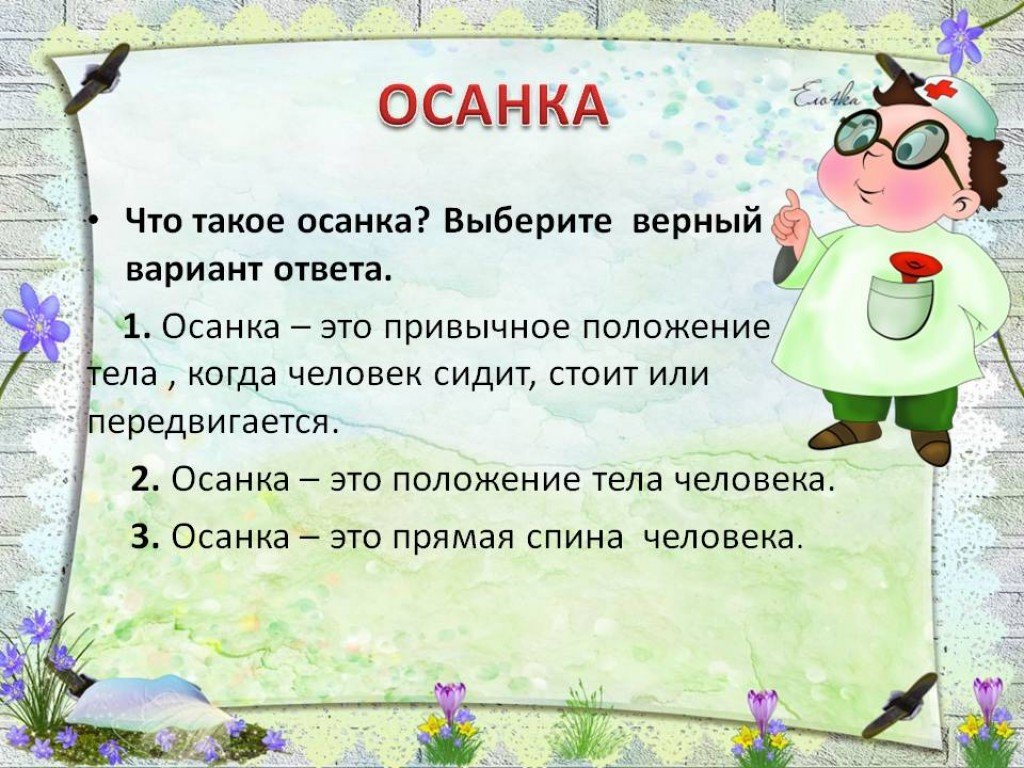 ОСАНКА

Ело4ка

• Что такое осанка? Выберите верный вариант ответа.

1. Осанка – это привычное положение тела , когда человек сидит, стоит или передвигается.

2. Осанка – это положение тела человека.

3. Осанка – это прямая спина человека.